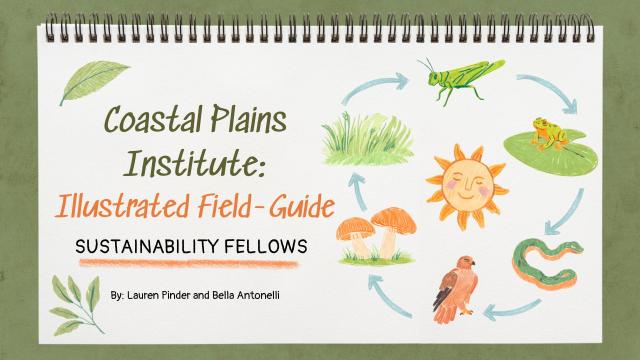 Coastal Plains Institute:
Illustrated Field-Guide

SUSTAINABILITY FELLOWS

By: Lauren Pinder and Bella Antonelli